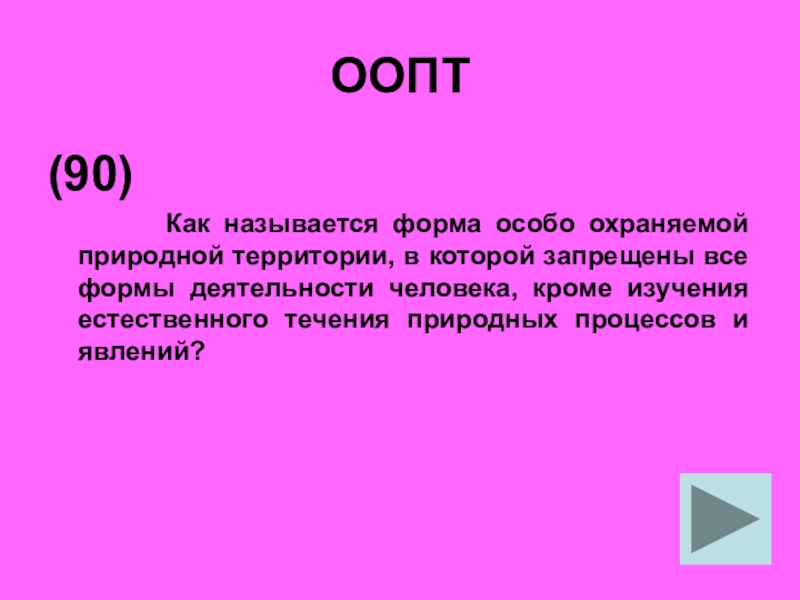 ООПТ

(90)

Как называется форма особо охраняемой природной территории, в которой запрещены все формы деятельности человека, кроме изучения естественного течения природных процессов и явлений?